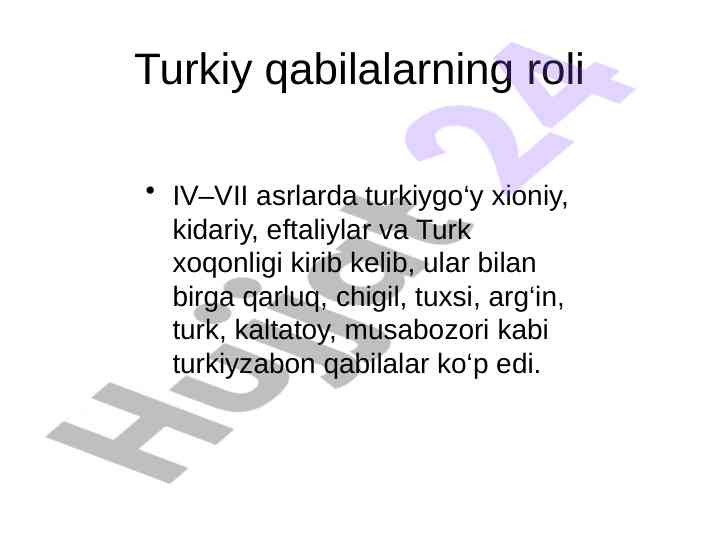 Turkiy qabilalarning roli

• IV–VII asrlarda turkiygo‘y xioniy, kidariy, eftaliylar va Turk xoqonligi kirib kelib, ular bilan birga qarluq, chigil, tuxsi, arg‘in, turk, kaltatoy, musabozori kabi turkiyzabon qabilalar ko‘p edi.

Hujjat 24